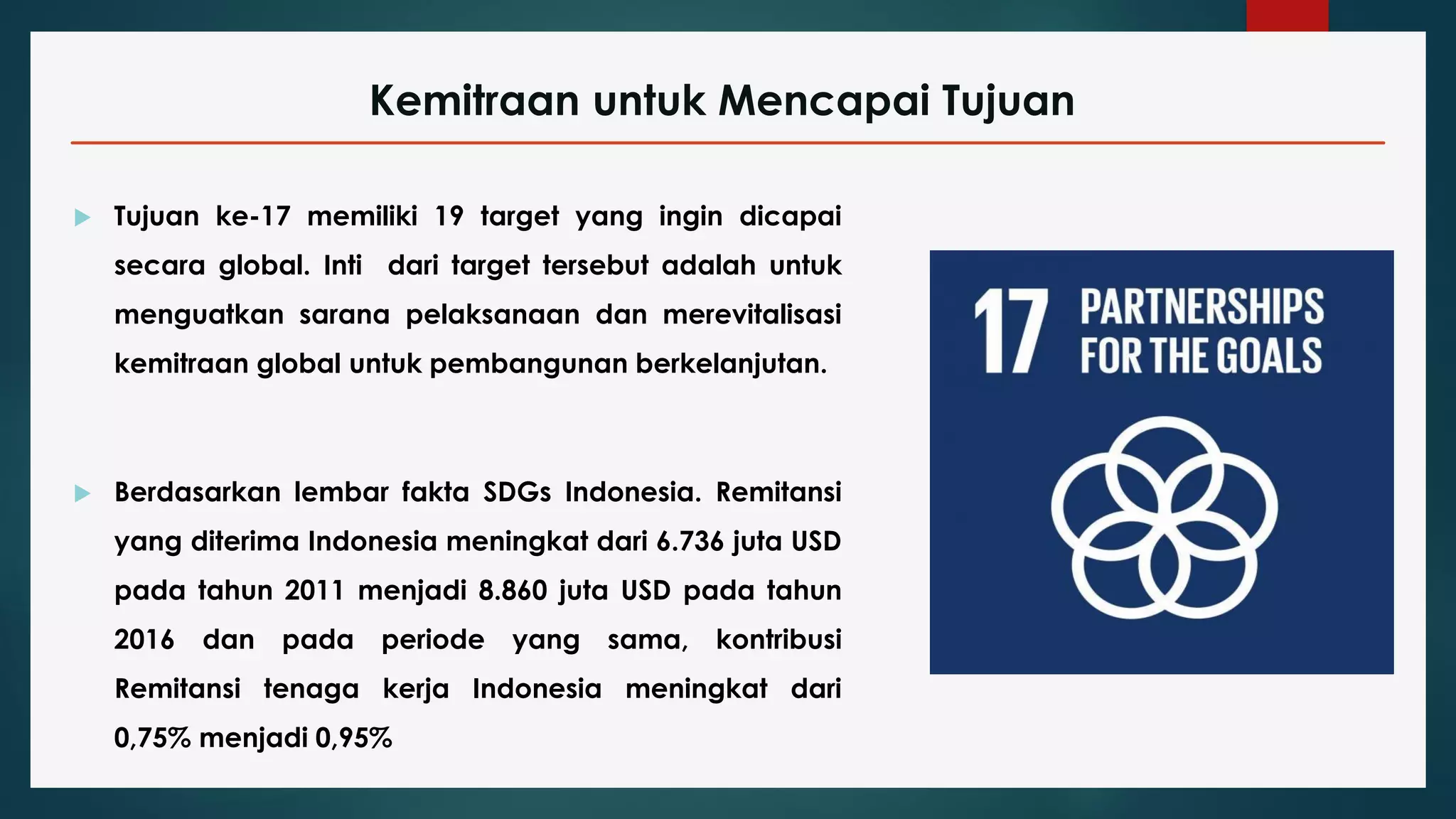 Kemitraan untuk Mencapai Tujuan

Tujuan ke-17 memiliki 19 target yang ingin dicapai secara global. Inti dari target tersebut adalah untuk menguatkan sarana pelaksanaan dan merevitalisasi kemitraan global untuk pembangunan berkelanjutan.

Berdasarkan lembar fakta SDGs Indonesia. Remitansi yang diterima Indonesia meningkat dari 6.736 juta USD pada tahun 2011 menjadi 8.860 juta USD pada tahun 2016 dan pada periode yang sama, kontribusi Remitansi tenaga kerja Indonesia meningkat dari 0,75% menjadi 0,95%

17 PARTNERSHIPS FOR THE GOALS